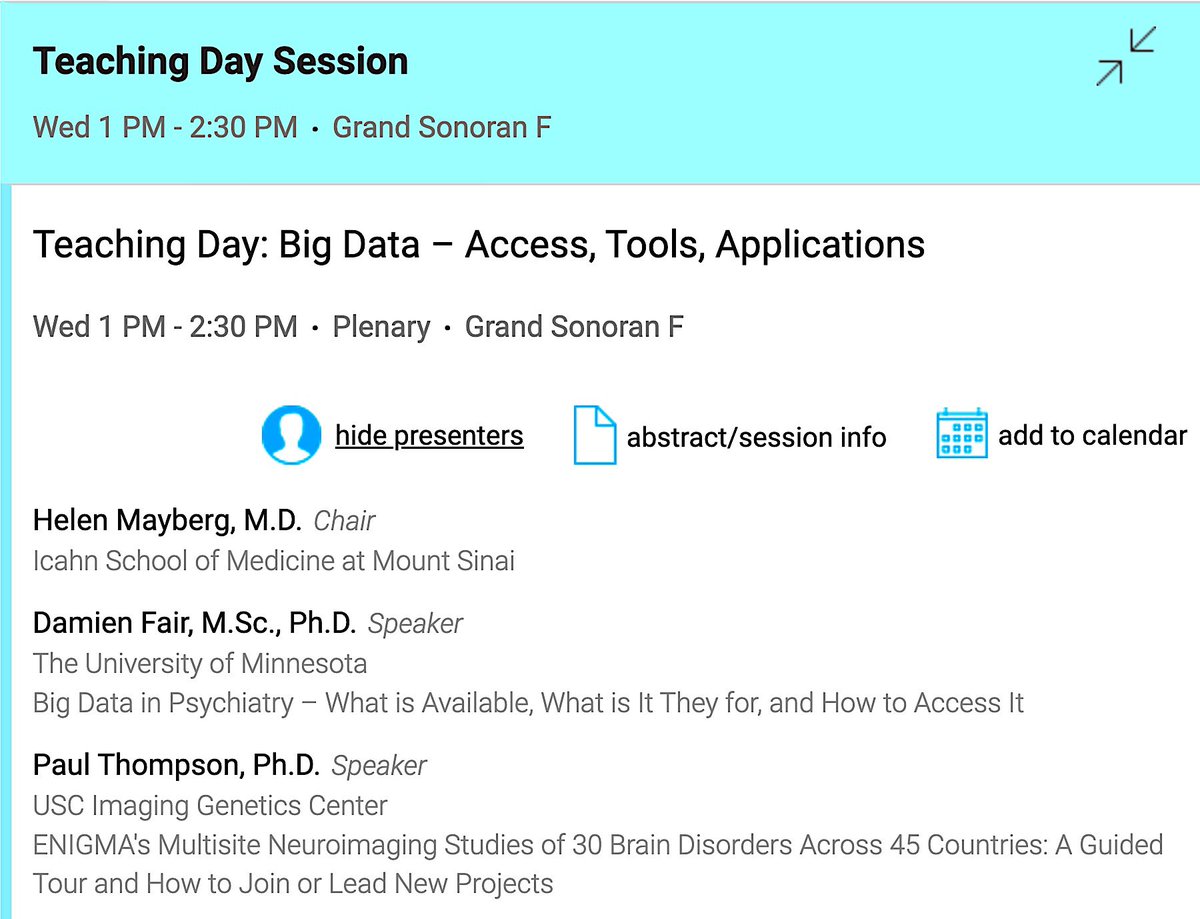 Teaching Day Session

Wed 1 PM - 2:30 PM · Grand Sonoran F

Teaching Day: Big Data – Access, Tools, Applications

Wed 1 PM - 2:30 PM · Plenary · Grand Sonoran F

hide presenters abstract/session info add to calendar

Helen Mayberg, M.D. Chair
Icahn School of Medicine at Mount Sinai

Damien Fair, M.Sc., Ph.D. Speaker
The University of Minnesota
Big Data in Psychiatry – What is Available, What is It They for, and How to Access It

Paul Thompson, Ph.D. Speaker
USC Imaging Genetics Center
ENIGMA's Multisite Neuroimaging Studies of 30 Brain Disorders Across 45 Countries: A Guided Tour and How to Join or Lead New Projects